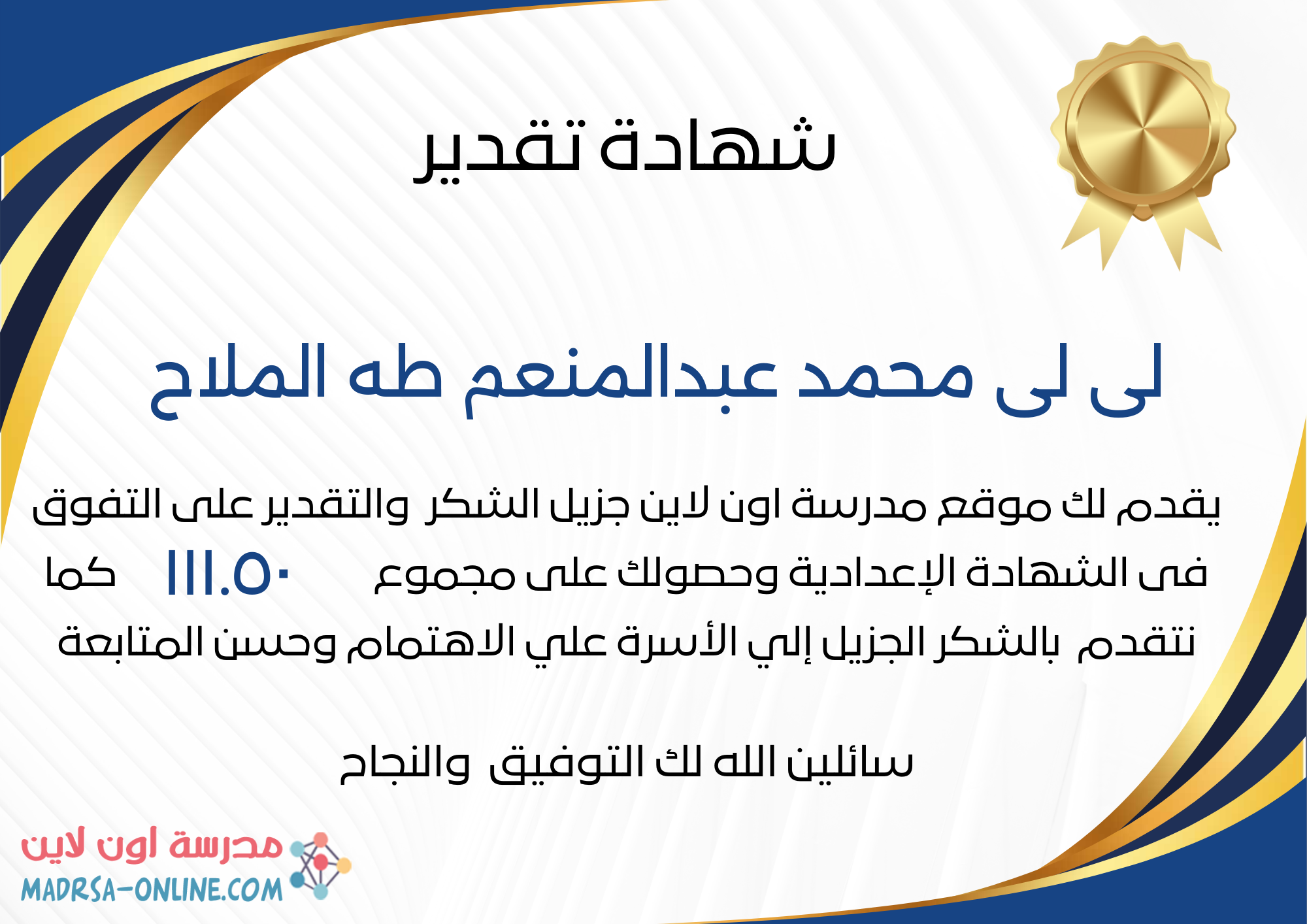 شهادة تقدير

لى لى محمد عبدالمنعم طه الملاح

يقدم لك موقع مدرسة اون لاين جزيل الشكر والتقدير على التفوق فى الشهادة الإعدادية وحصولك على مجموع ١١١.٥٠ كما نتقدم بالشكر الجزيل إلي الأسرة علي الاهتمام وحسن المتابعة

سائلين الله لك التوفيق والنجاح

مدرسة اون لاين
MADRSA-ONLINE.COM